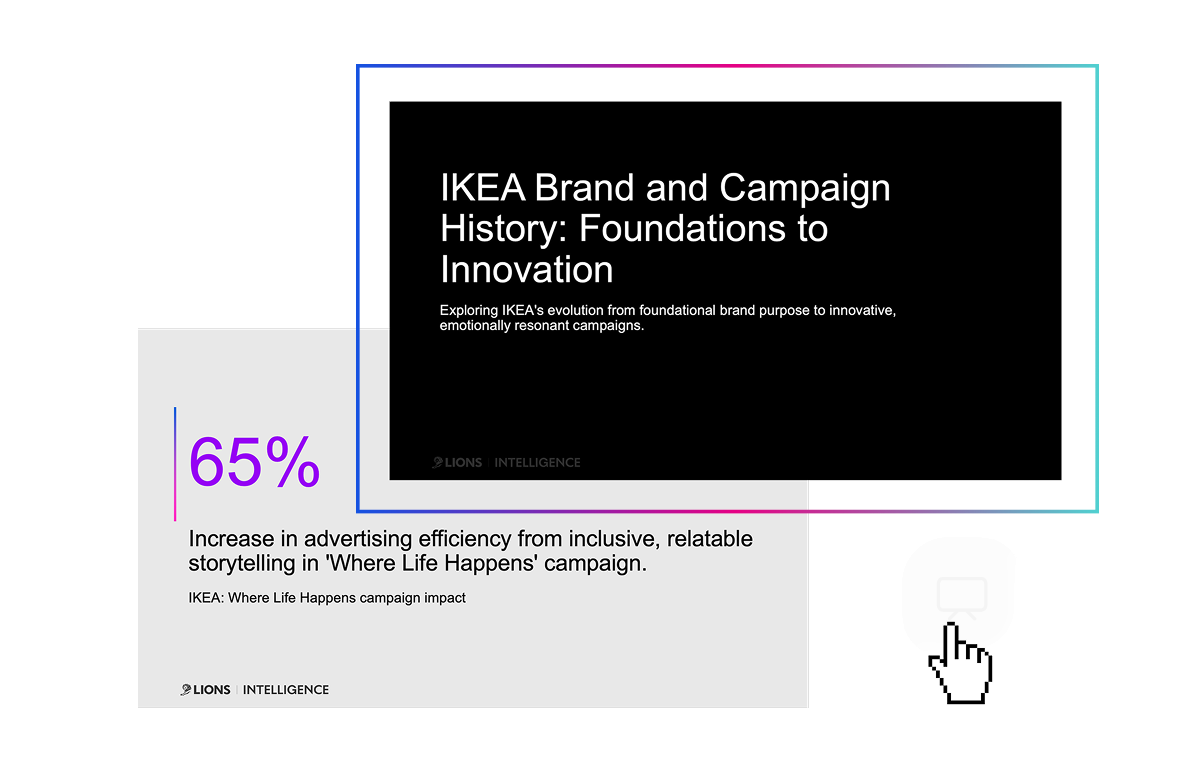 IKEA Brand and Campaign History: Foundations to Innovation

Exploring IKEA's evolution from foundational brand purpose to innovative, emotionally resonant campaigns.

LIONS | INTELLIGENCE

65%

Increase in advertising efficiency from inclusive, relatable storytelling in 'Where Life Happens' campaign.

IKEA: Where Life Happens campaign impact

LIONS | INTELLIGENCE